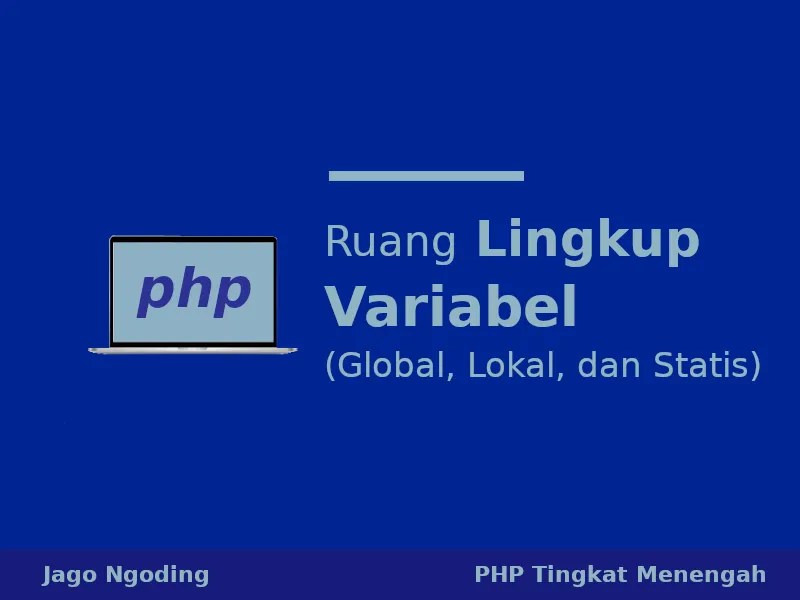 php

Ruang Lingkup Variabel
(Global, Lokal, dan Statis)

Jago Ngoding

PHP Tingkat Menengah